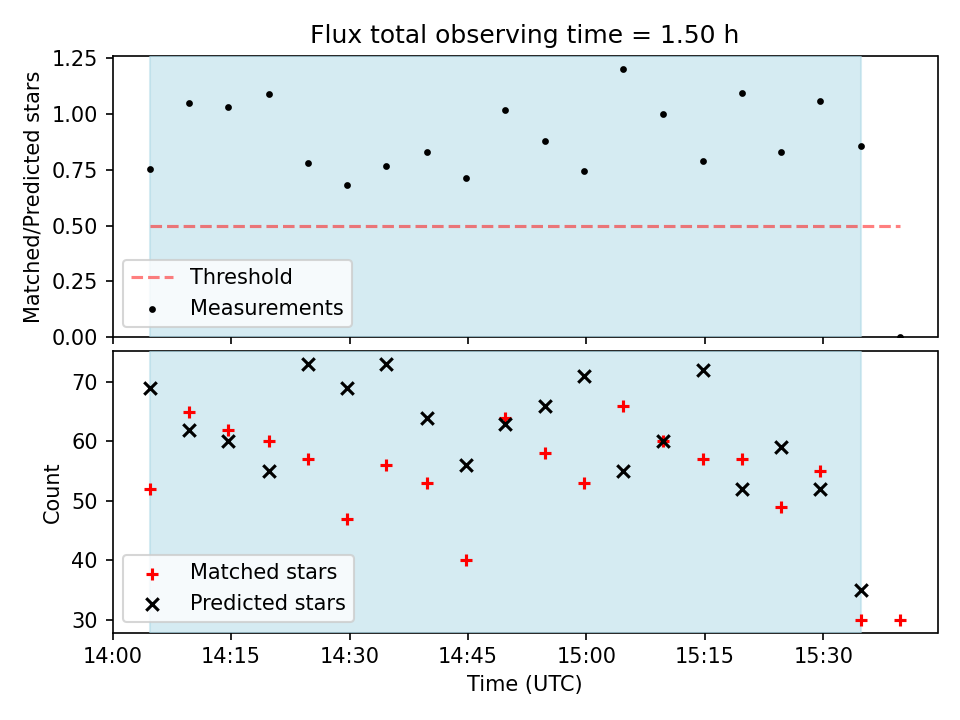 Flux total observing time = 1.50 h

Matched/Predicted stars

1.25
1.00
0.75
0.50
0.25
0.00

Threshold
Measurements

Count

70
60
50
40
30

Matched stars
Predicted stars

14:00
14:15
14:30
14:45
15:00
15:15
15:30

Time (UTC)